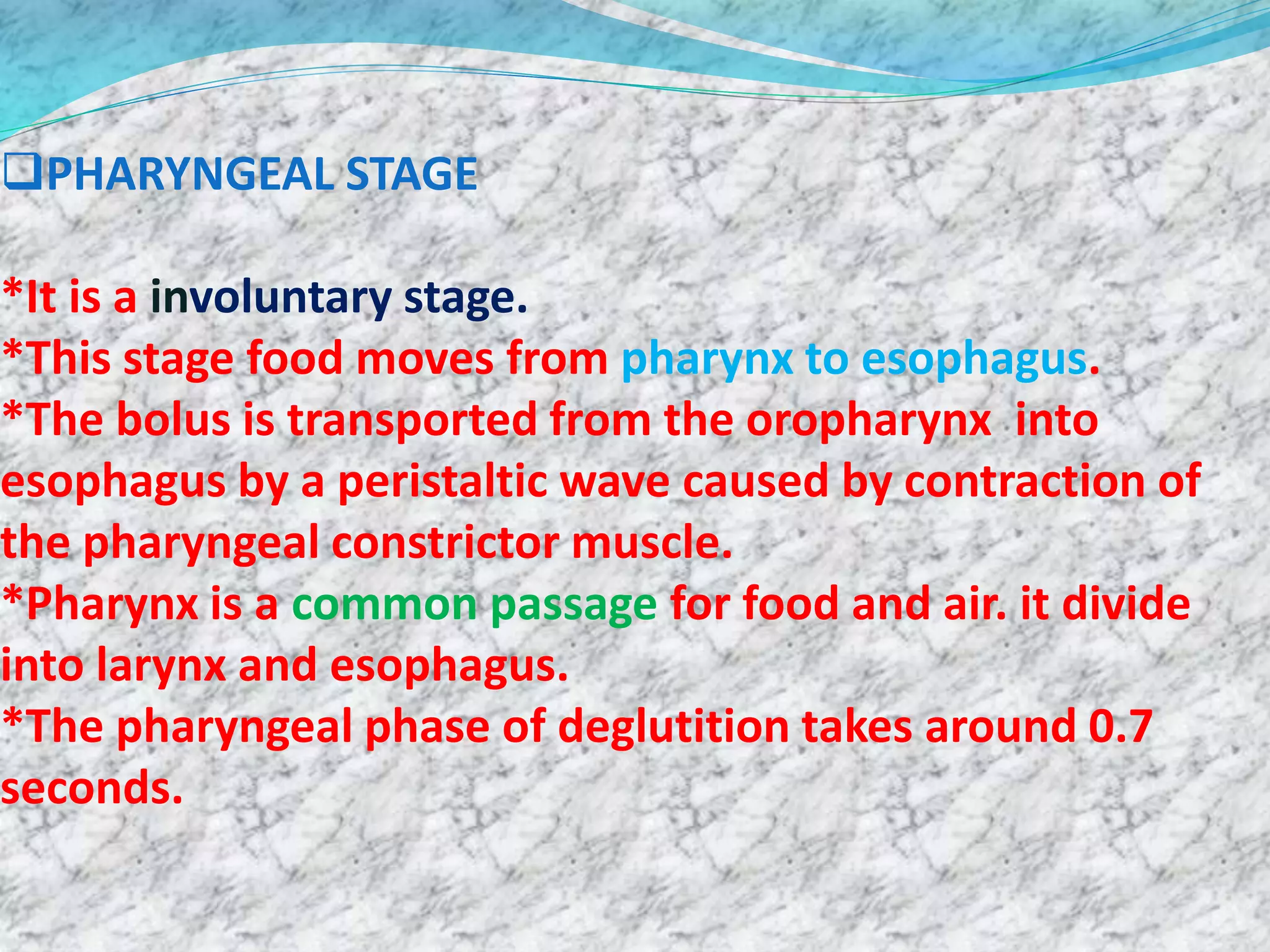 ❑PHARYNGEAL STAGE

*It is a involuntary stage.
*This stage food moves from pharynx to esophagus.
*The bolus is transported from the oropharynx into esophagus by a peristaltic wave caused by contraction of the pharyngeal constrictor muscle.
*Pharynx is a common passage for food and air. it divide into larynx and esophagus.
*The pharyngeal phase of deglutition takes around 0.7 seconds.